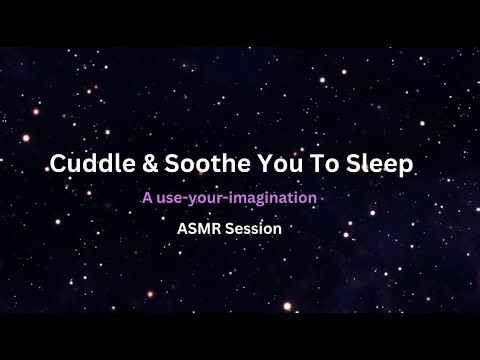 Cuddle & Soothe You To Sleep

A use-your-imagination

ASMR Session